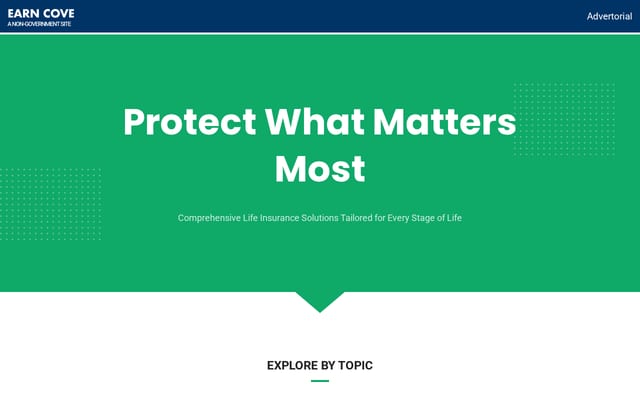 EARN COVE
A NON-GOVERNMENT SITE

Advertorial

Protect What Matters Most

Comprehensive Life Insurance Solutions Tailored for Every Stage of Life

EXPLORE BY TOPIC